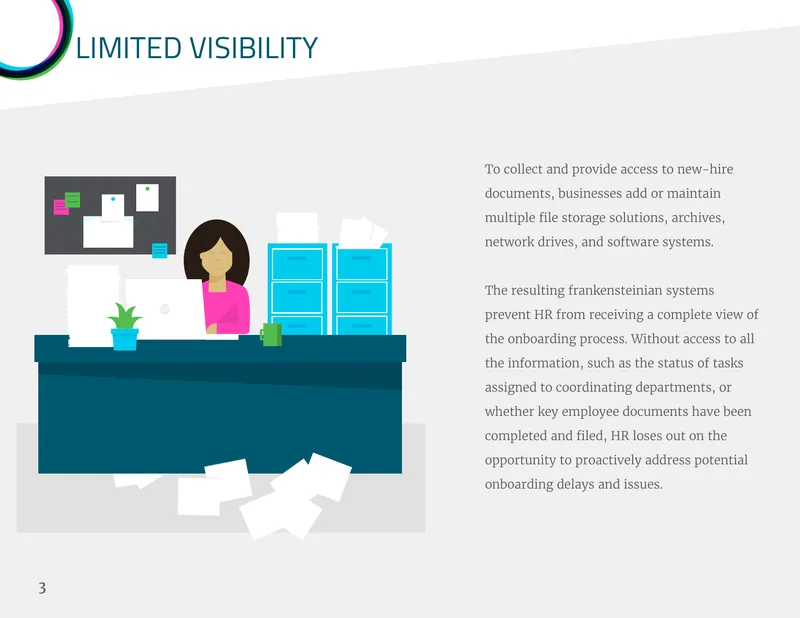 LIMITED VISIBILITY

To collect and provide access to new-hire documents, businesses add or maintain multiple file storage solutions, archives, network drives, and software systems.

The resulting frankensteinian systems prevent HR from receiving a complete view of the onboarding process. Without access to all the information, such as the status of tasks assigned to coordinating departments, or whether key employee documents have been completed and filed, HR loses out on the opportunity to proactively address potential onboarding delays and issues.

3